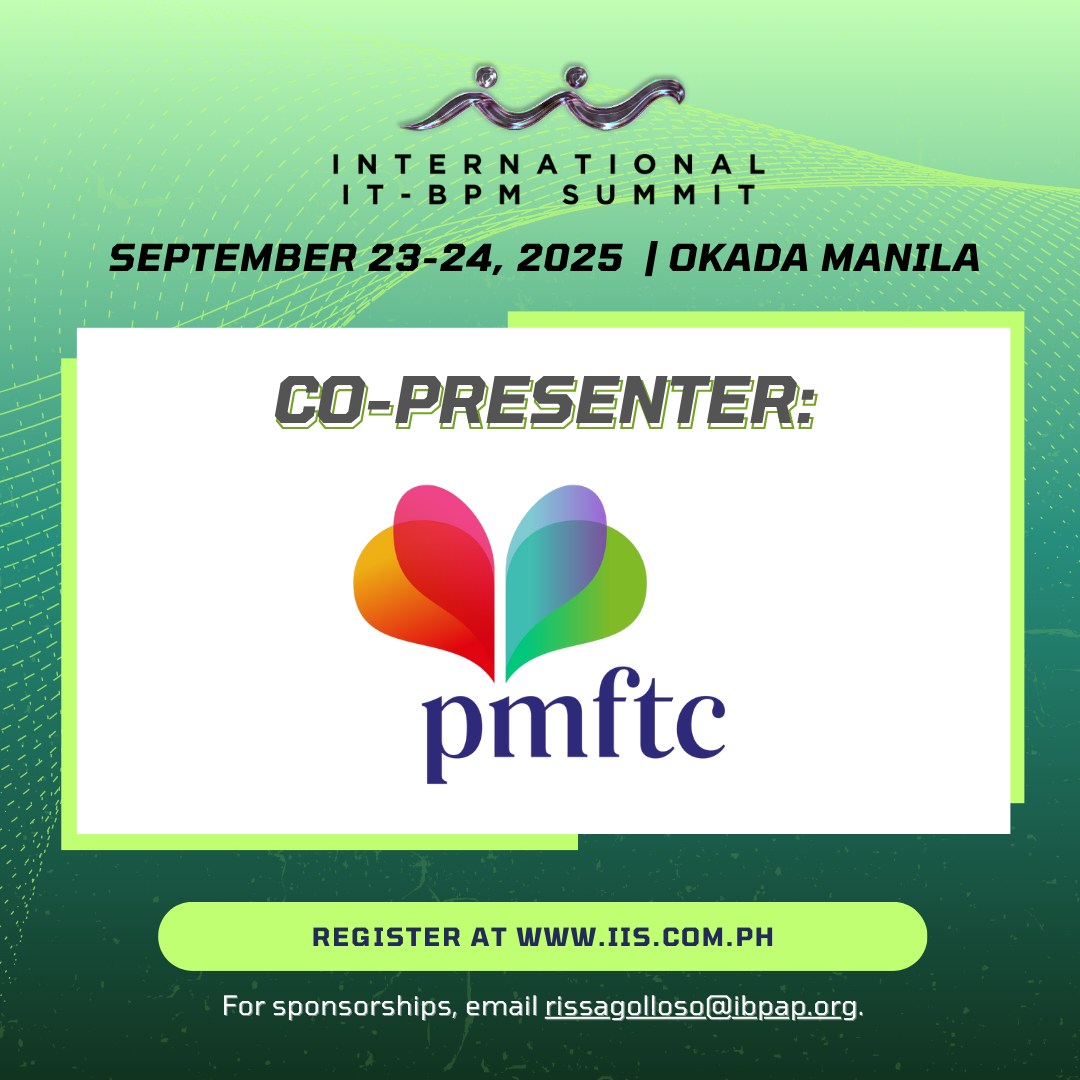 INTERNATIONAL
IT-BPM SUMMIT

SEPTEMBER 23-24, 2025 | OKADA MANILA

CO-PRESENTER:

pmftc

REGISTER AT WWW.IIS.COM.PH

For sponsorships, email rissagolloso@ibpap.org.